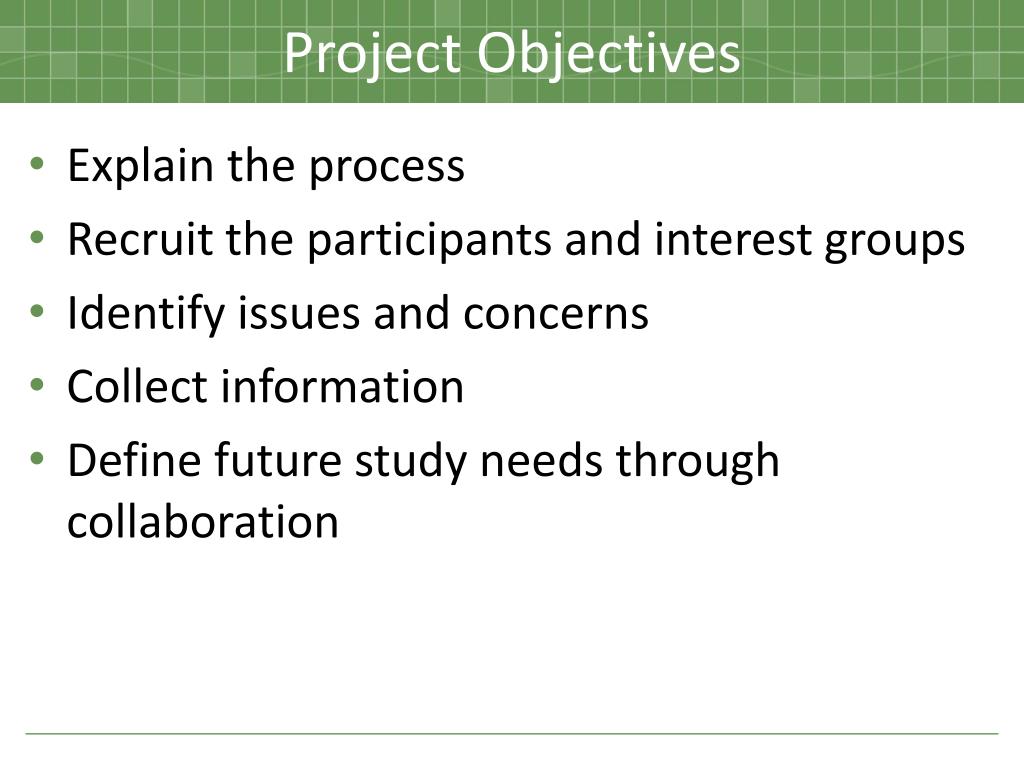 Project Objectives

• Explain the process
• Recruit the participants and interest groups
• Identify issues and concerns
• Collect information
• Define future study needs through collaboration